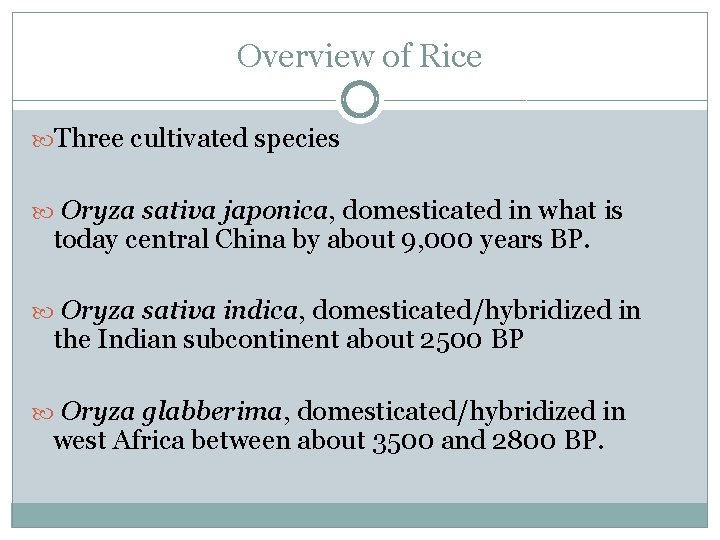 Overview of Rice

Three cultivated species

Oryza sativa japonica, domesticated in what is today central China by about 9,000 years BP.

Oryza sativa indica, domesticated/hybridized in the Indian subcontinent about 2500 BP

Oryza glabberima, domesticated/hybridized in west Africa between about 3500 and 2800 BP.